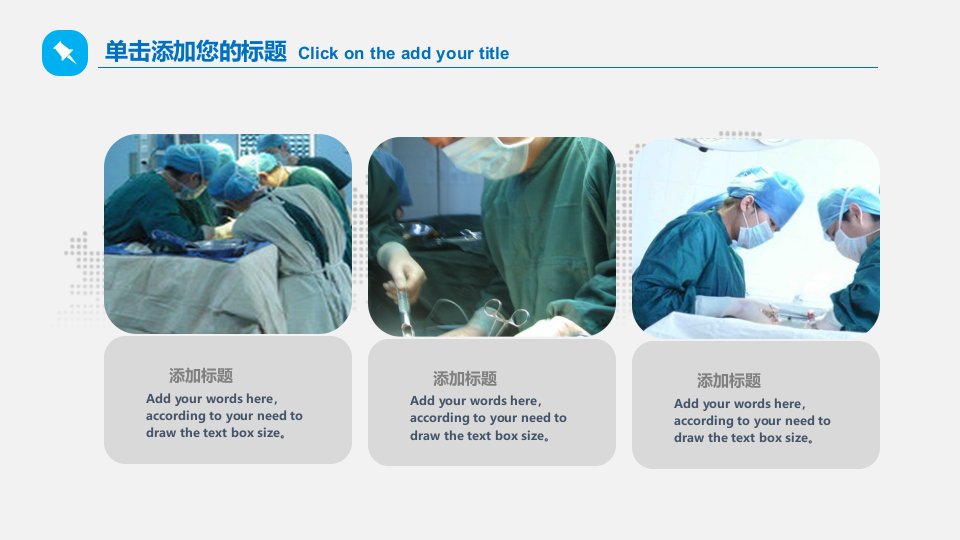 单击添加您的标题 Click on the add your title

添加标题
Add your words here, according to your need to draw the text box size。

添加标题
Add your words here, according to your need to draw the text box size。

添加标题
Add your words here, according to your need to draw the text box size。